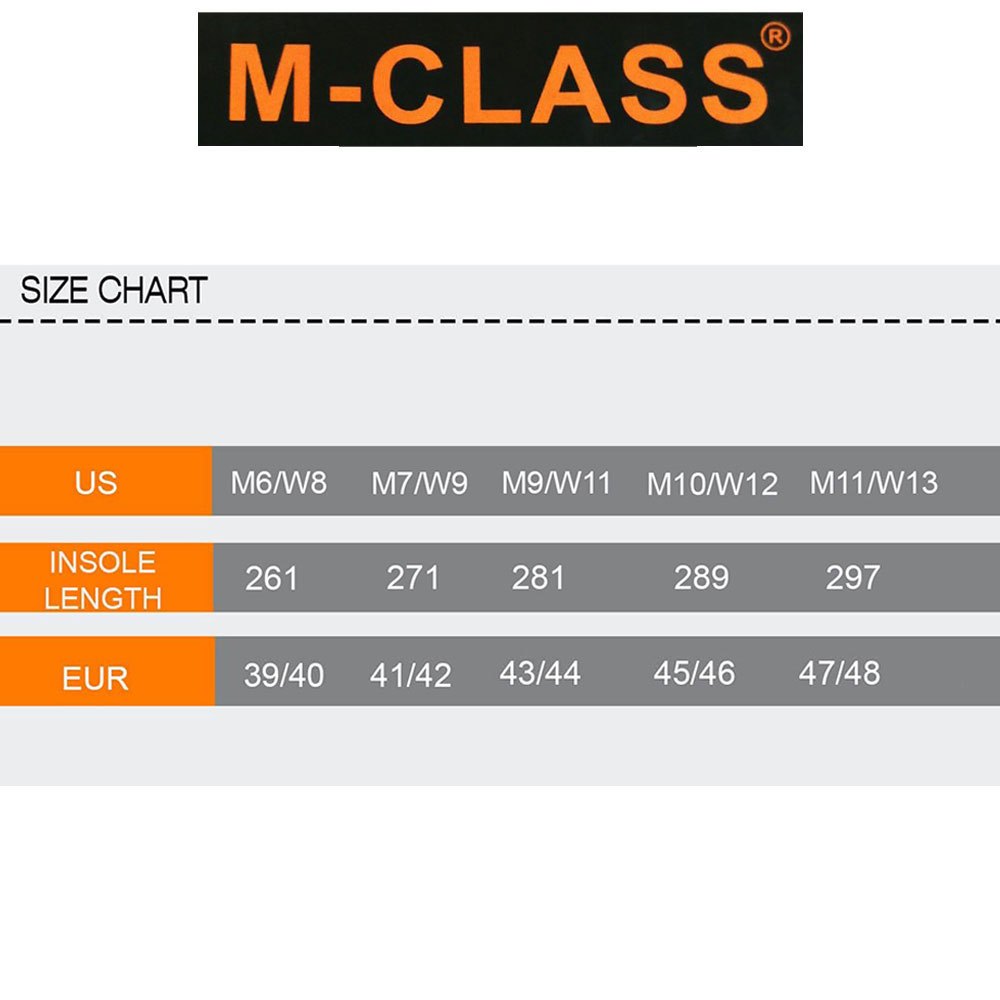 M-CLASS®

SIZE CHART

| US | M6/W8 | M7/W9 | M9/W11 | M10/W12 | M11/W13 |
|---|---|---|---|---|---|
| INSOLE LENGTH | 261 | 271 | 281 | 289 | 297 |
| EUR | 39/40 | 41/42 | 43/44 | 45/46 | 47/48 |